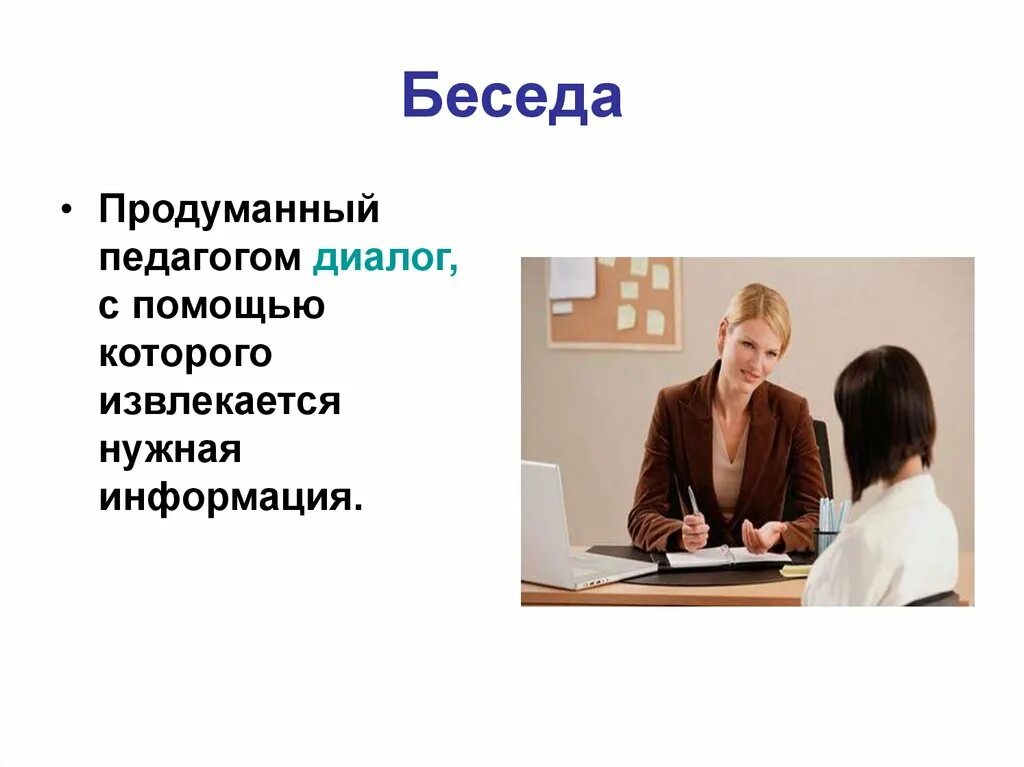 Беседа

• Продуманный педагогом диалог, с помощью которого извлекается нужная информация.